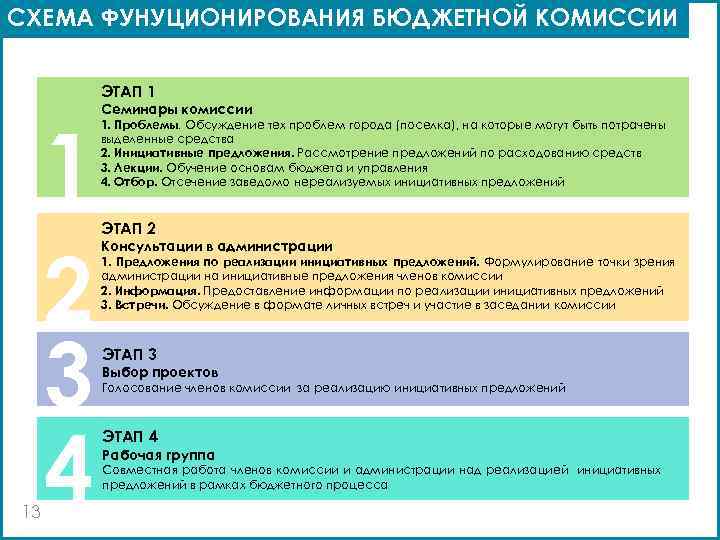 СХЕМА ФУНУЦИОНИРОВАНИЯ БЮДЖЕТНОЙ КОМИССИИ

1

ЭТАП 1
Семинары комиссии
1. Проблемы. Обсуждение тех проблем города (поселка), на которые могут быть потрачены выделенные средства
2. Инициативные предложения. Рассмотрение предложений по расходованию средств
3. Лекции. Обучение основам бюджета и управления
4. Отбор. Отсечение заведомо нереализуемых инициативных предложений

2

ЭТАП 2
Консультации в администрации
1. Предложения по реализации инициативных предложений. Формулирование точки зрения администрации на инициативные предложения членов комиссии
2. Информация. Предоставление информации по реализации инициативных предложений
3. Встречи. Обсуждение в формате личных встреч и участие в заседании комиссии

3

ЭТАП 3
Выбор проектов
Голосование членов комиссии за реализацию инициативных предложений

4

ЭТАП 4
Рабочая группа
Совместная работа членов комиссии и администрации над реализацией инициативных предложений в рамках бюджетного процесса

13